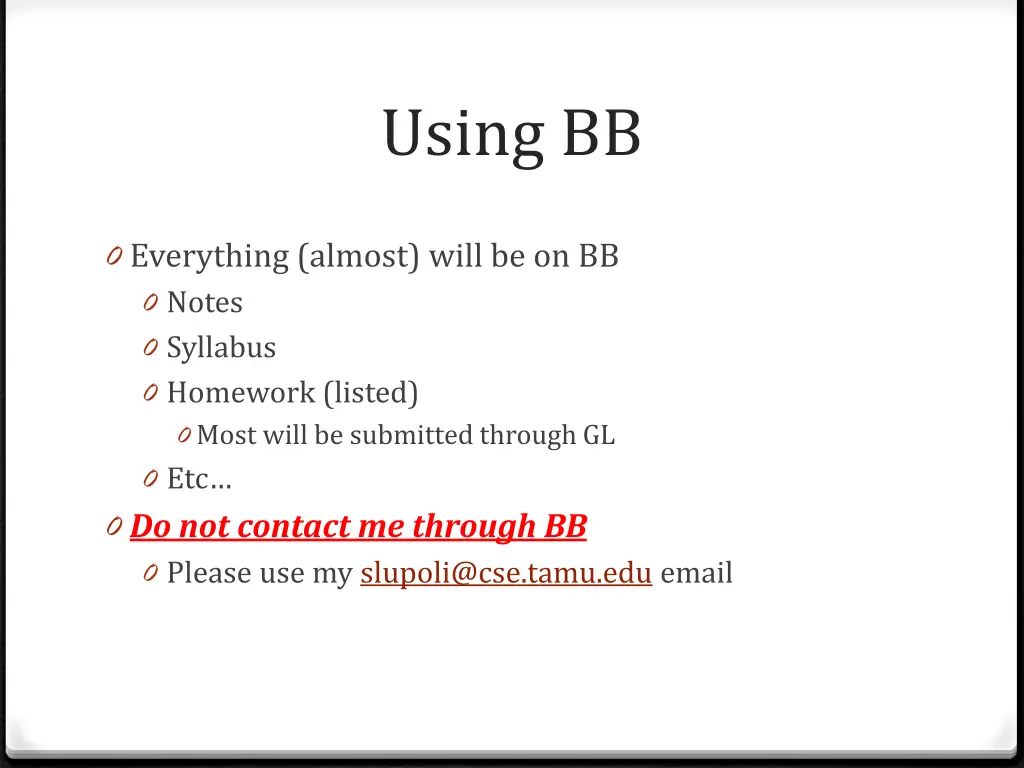 Using BB

0 Everything (almost) will be on BB
0 Notes
0 Syllabus
0 Homework (listed)
0 Most will be submitted through GL
0 Etc…
0 Do not contact me through BB
0 Please use my slupoli@cse.tamu.edu email